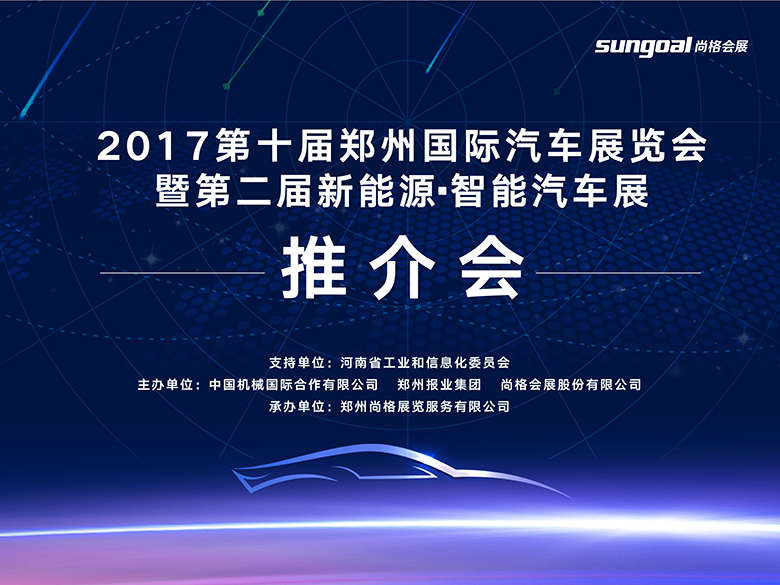 sungoal 尚格会展

2017第十届郑州国际汽车展览会
暨第二届新能源·智能汽车展

推介会

支持单位：河南省工业和信息化委员会
主办单位：中国机械国际合作有限公司　郑州报业集团　尚格会展股份有限公司
承办单位：郑州尚格展览服务有限公司